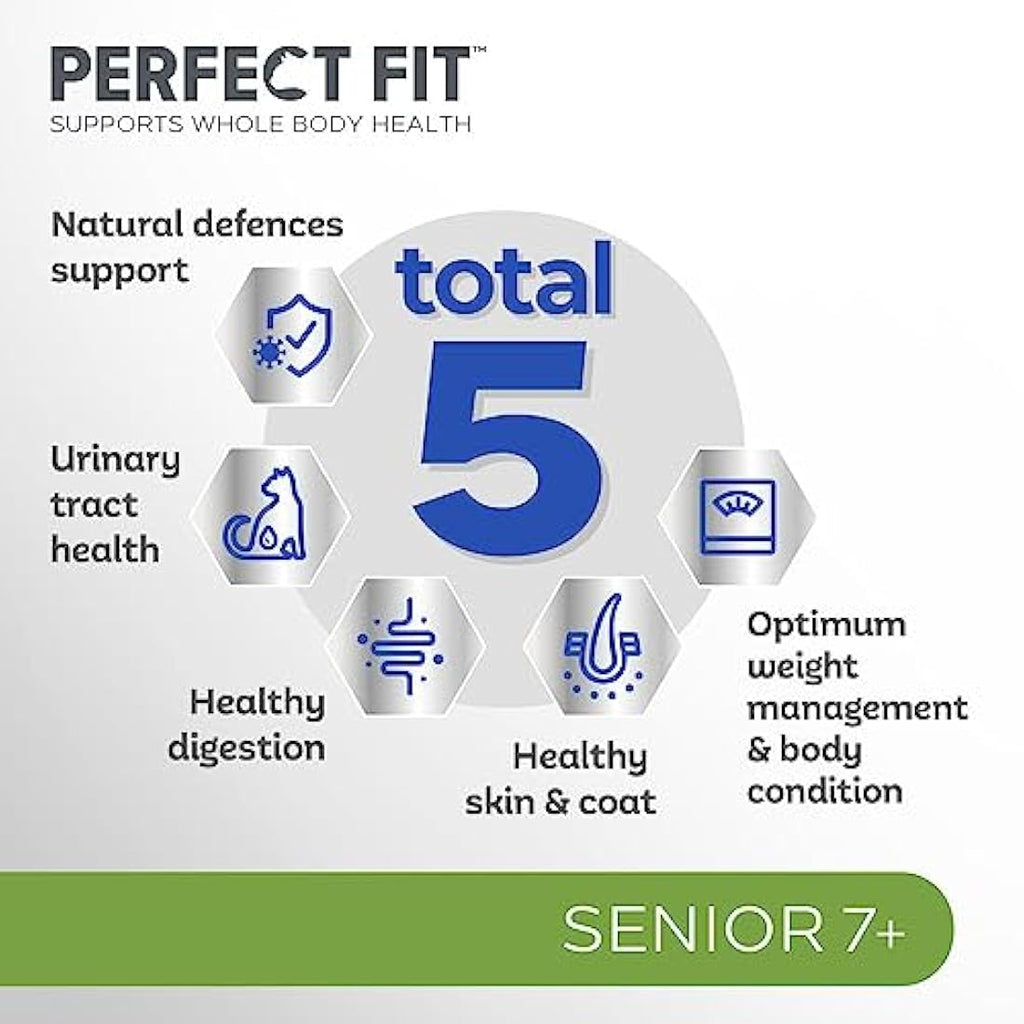 PERFECT FIT™
SUPPORTS WHOLE BODY HEALTH

Natural defences support

total 5

Urinary tract health

Healthy digestion

Healthy skin & coat

Optimum weight management & body condition

SENIOR 7+